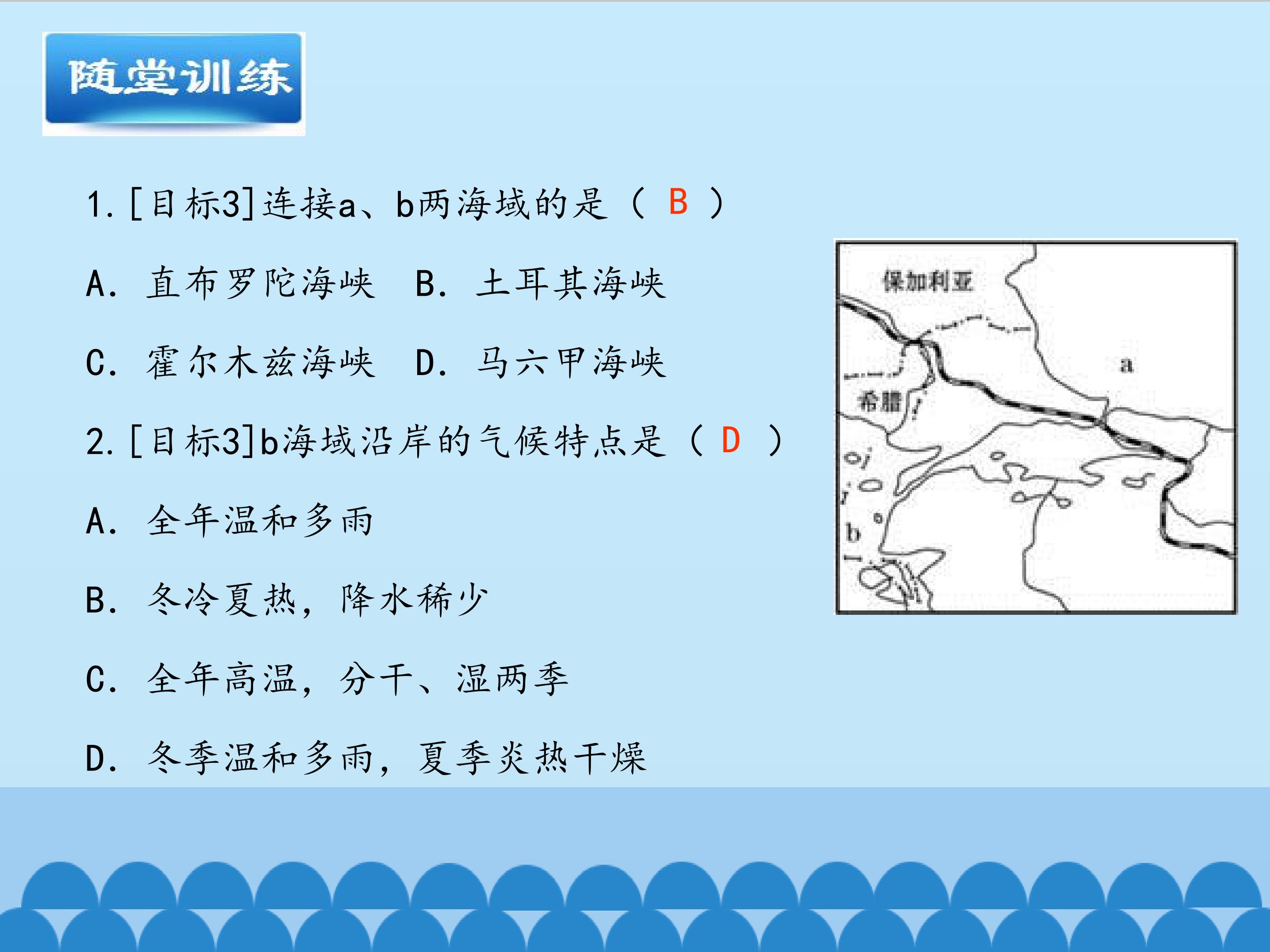 随堂训练

1.[目标3]连接a、b两海域的是（ B ）

A. 直布罗陀海峡 B. 土耳其海峡

C. 霍尔木兹海峡 D. 马六甲海峡

2.[目标3]b海域沿岸的气候特点是（ D ）

A. 全年温和多雨

B. 冬冷夏热，降水稀少

C. 全年高温，分干、湿两季

D. 冬季温和多雨，夏季炎热干燥

保加利亚

a

希腊

b